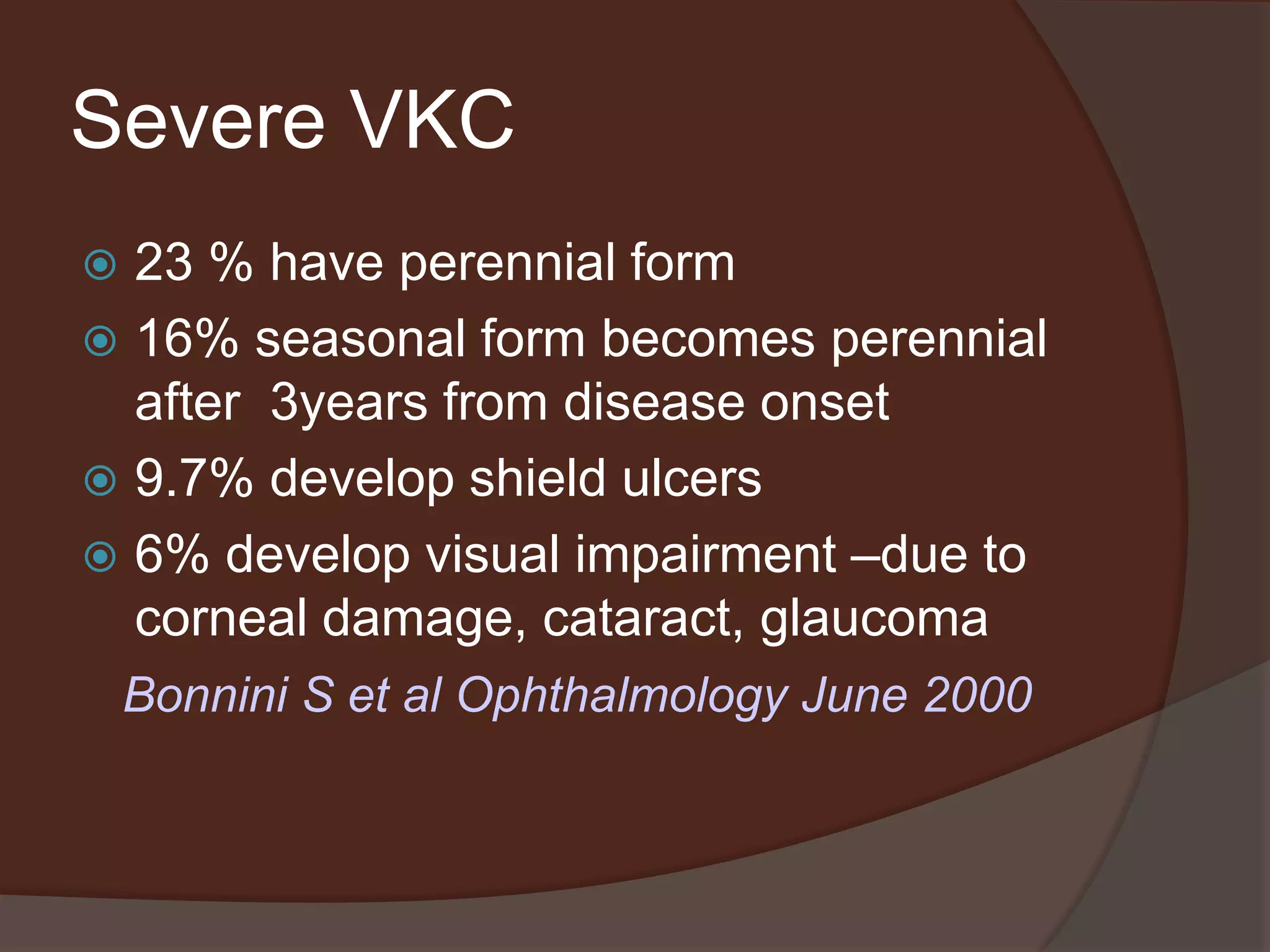 Severe VKC

23 % have perennial form

16% seasonal form becomes perennial after 3years from disease onset

9.7% develop shield ulcers

6% develop visual impairment –due to corneal damage, cataract, glaucoma

Bonnini S et al Ophthalmology June 2000